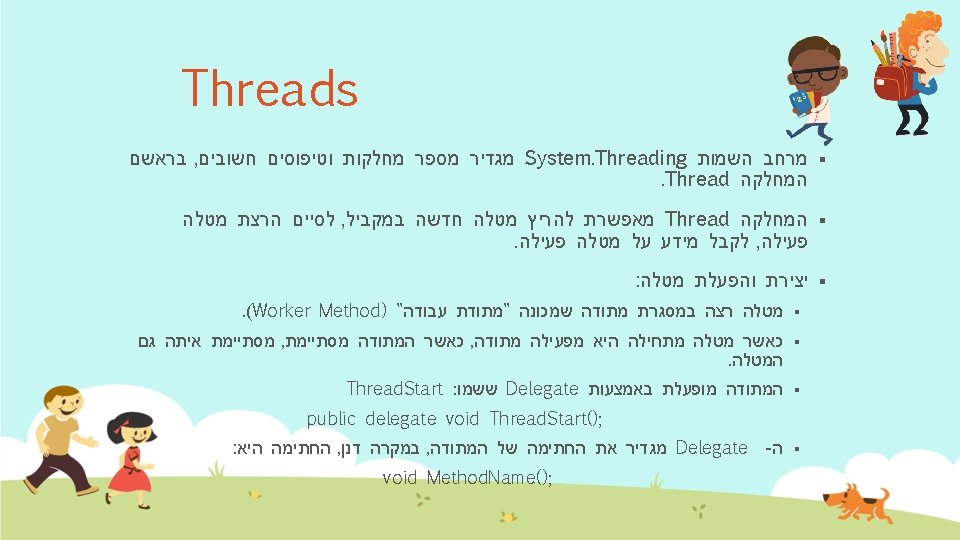 Threads

▪ מרחב השמות System.Threading מגדיר מספר מחלקות וטיפוסים חשובים, בראשם המחלקה Thread.

▪ המחלקה Thread מאפשרת להריץ מטלה חדשה במקביל, לסיים הרצת מטלה פעילה, לקבל מידע על מטלה פעילה.

▪ יצירת והפעלת מטלה:

▪ מטלה רצה במסגרת מתודה שמכונה "מתודת עבודה" (Worker Method).

▪ כאשר מטלה מתחילה היא מפעילה מתודה, כאשר המתודה מסתיימת, מסתיימת איתה גם המטלה.

▪ המתודה מופעלת באמצעות Delegate ששמו: ThreadStart

public delegate void ThreadStart();

▪ ה- Delegate מגדיר את החתימה של המתודה, במקרה דנן, החתימה היא:

void MethodName();